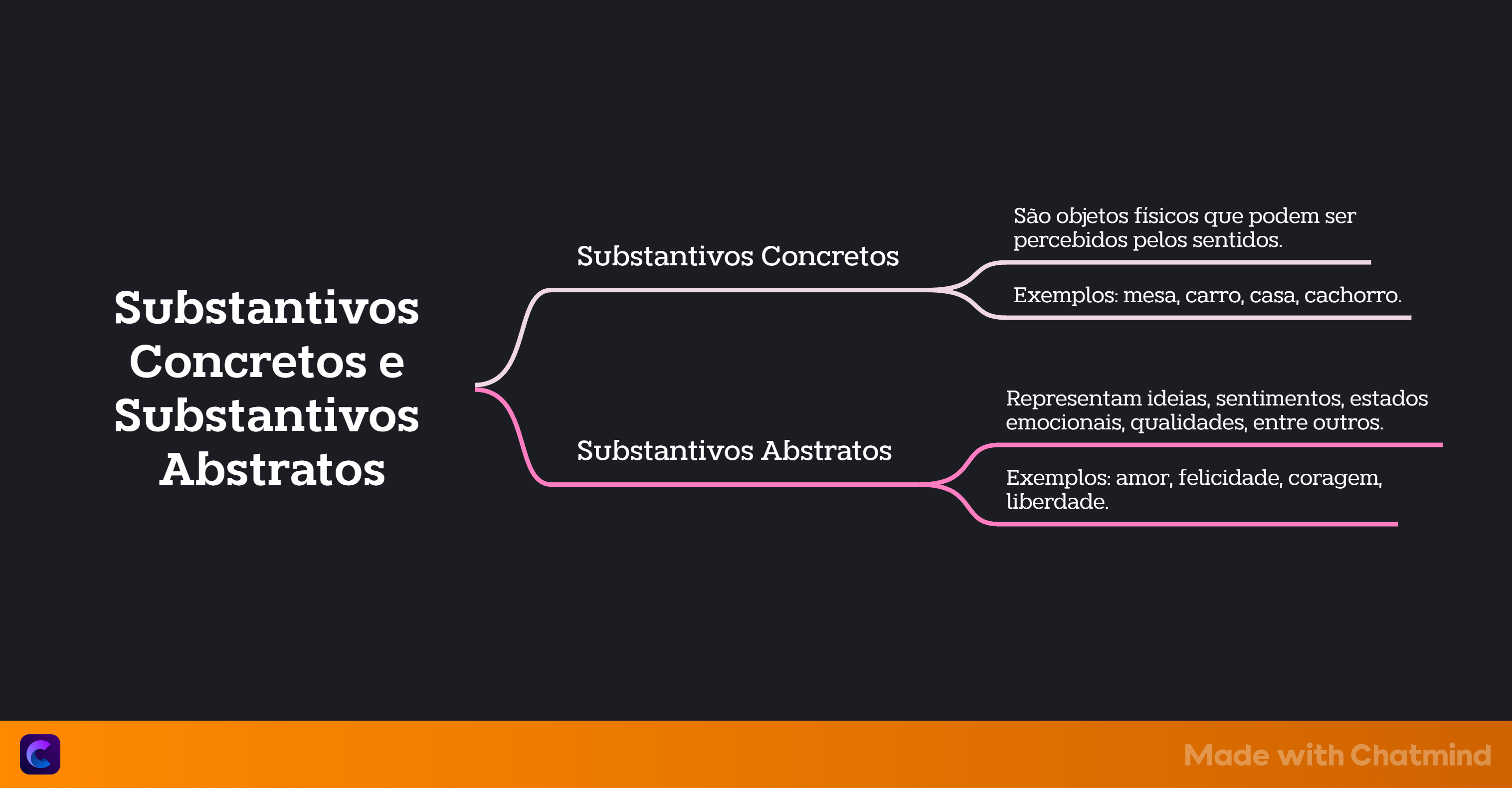 Substantivos Concretos e Substantivos Abstratos

Substantivos Concretos

São objetos físicos que podem ser percebidos pelos sentidos.

Exemplos: mesa, carro, casa, cachorro.

Substantivos Abstratos

Representam ideias, sentimentos, estados emocionais, qualidades, entre outros.

Exemplos: amor, felicidade, coragem, liberdade.

Made with Chatmind